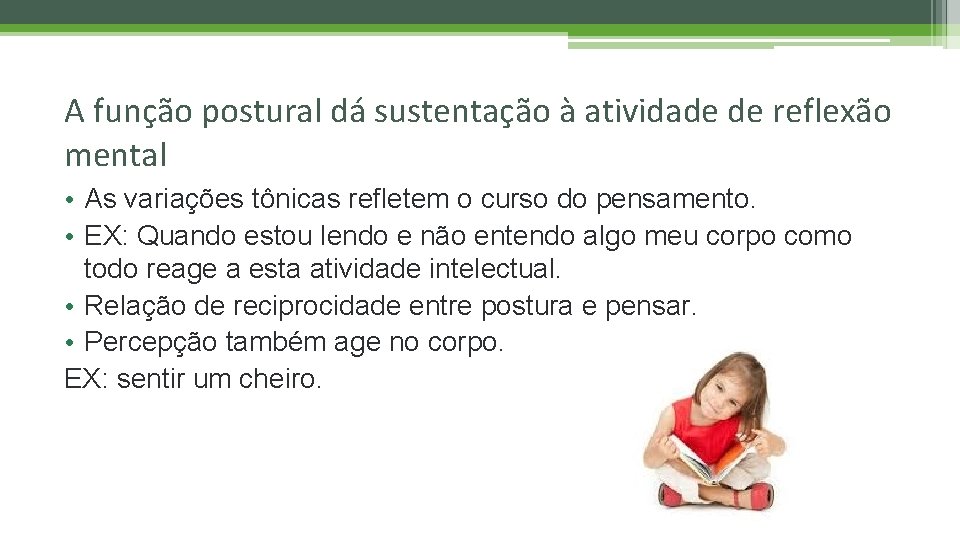 A função postural dá sustentação à atividade de reflexão mental

• As variações tônicas refletem o curso do pensamento.
• EX: Quando estou lendo e não entendo algo meu corpo como todo reage a esta atividade intelectual.
• Relação de reciprocidade entre postura e pensar.
• Percepção também age no corpo.
EX: sentir um cheiro.